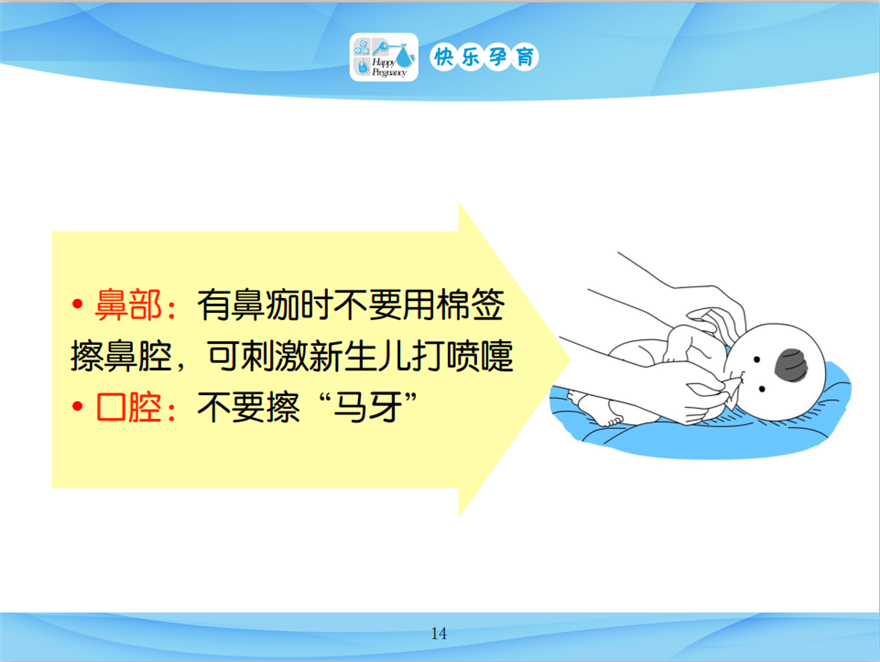 Happy Pregnancy 快乐孕育

• 鼻部：有鼻痂时不要用棉签擦鼻腔，可刺激新生儿打喷嚏
• 口腔：不要擦“马牙”

14